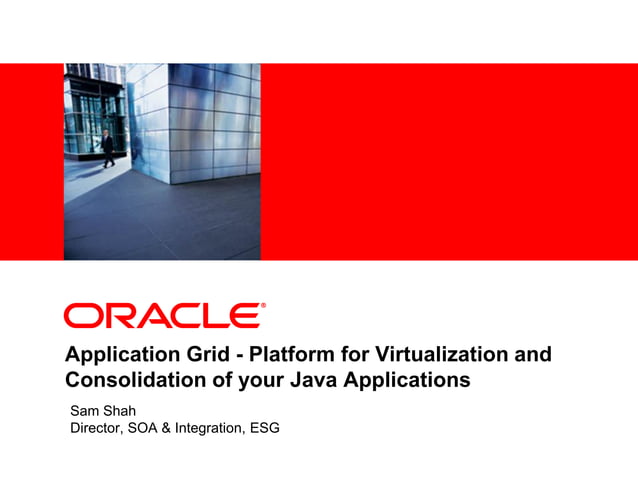 ORACLE®

Application Grid - Platform for Virtualization and Consolidation of your Java Applications

Sam Shah
Director, SOA & Integration, ESG